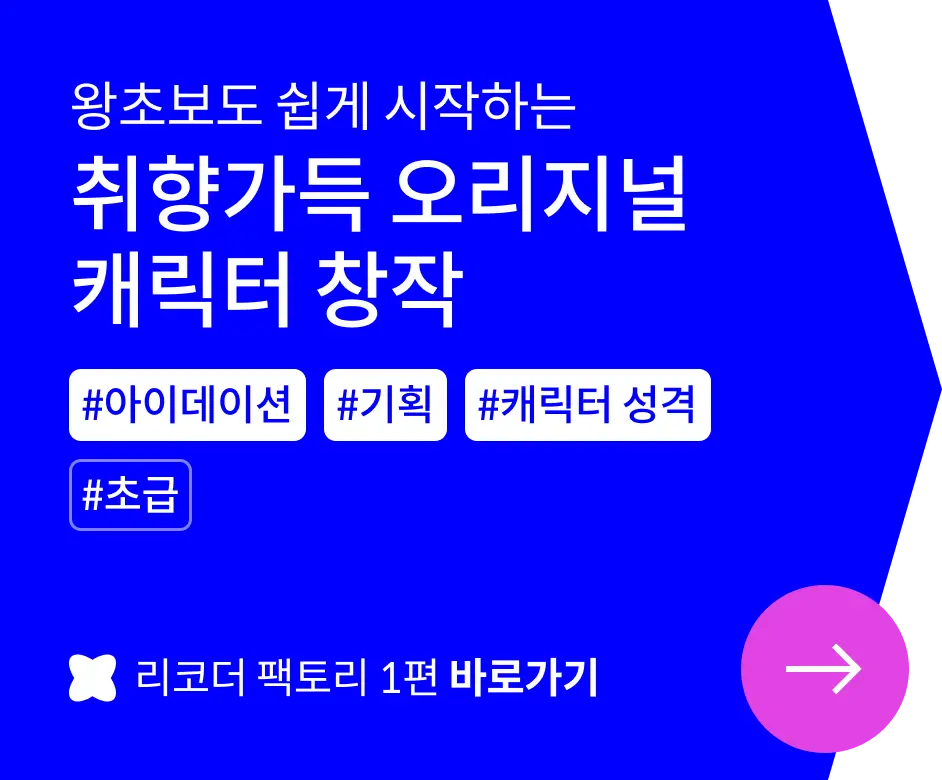 왕초보도 쉽게 시작하는
취향가득 오리지널 캐릭터 창작

#아이데이션 #기획 #캐릭터 성격
#초급

리코더 팩토리 1편 바로가기